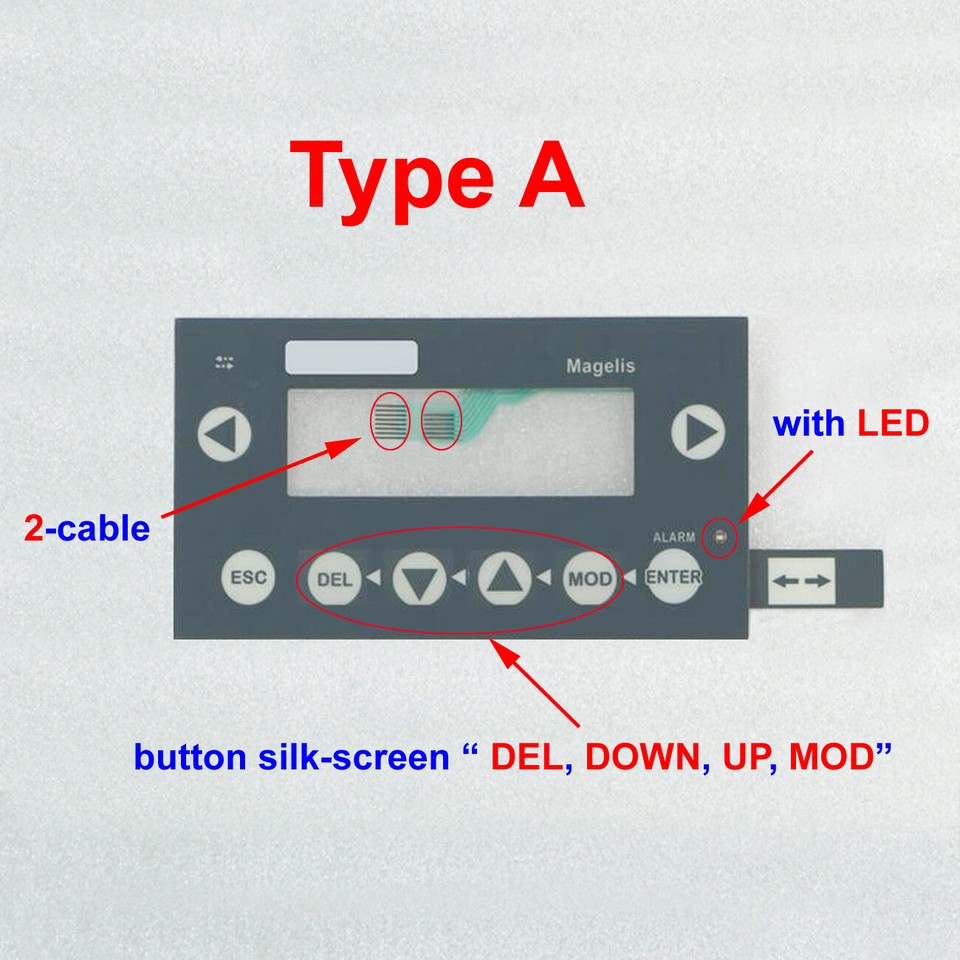 Type A

Magelis

with LED

2-cable

ALARM

ESC

DEL

MOD

ENTER

button silk-screen “ DEL, DOWN, UP, MOD”